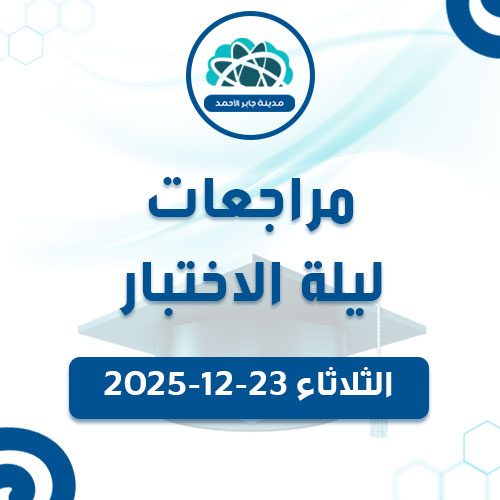 مدينة جابر الأحمد

مراجعات
ليلة الاختبار

الثلاثاء 23-12-2025